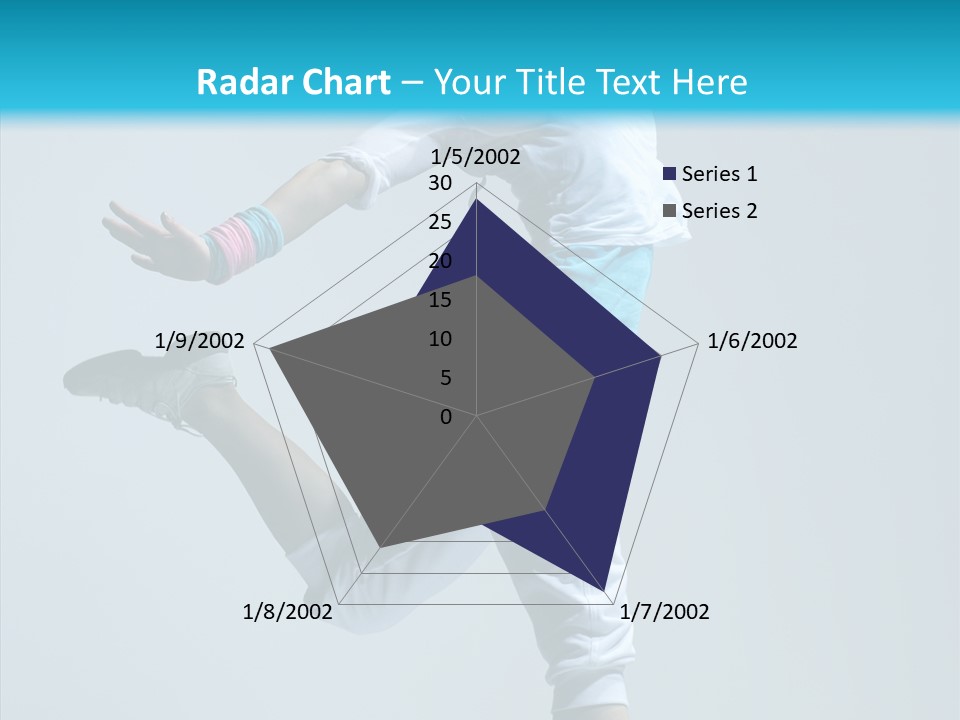 Radar Chart – Your Title Text Here

1/5/2002
30
25
20
15
10
5
0
1/6/2002
1/7/2002
1/8/2002
1/9/2002

Series 1
Series 2